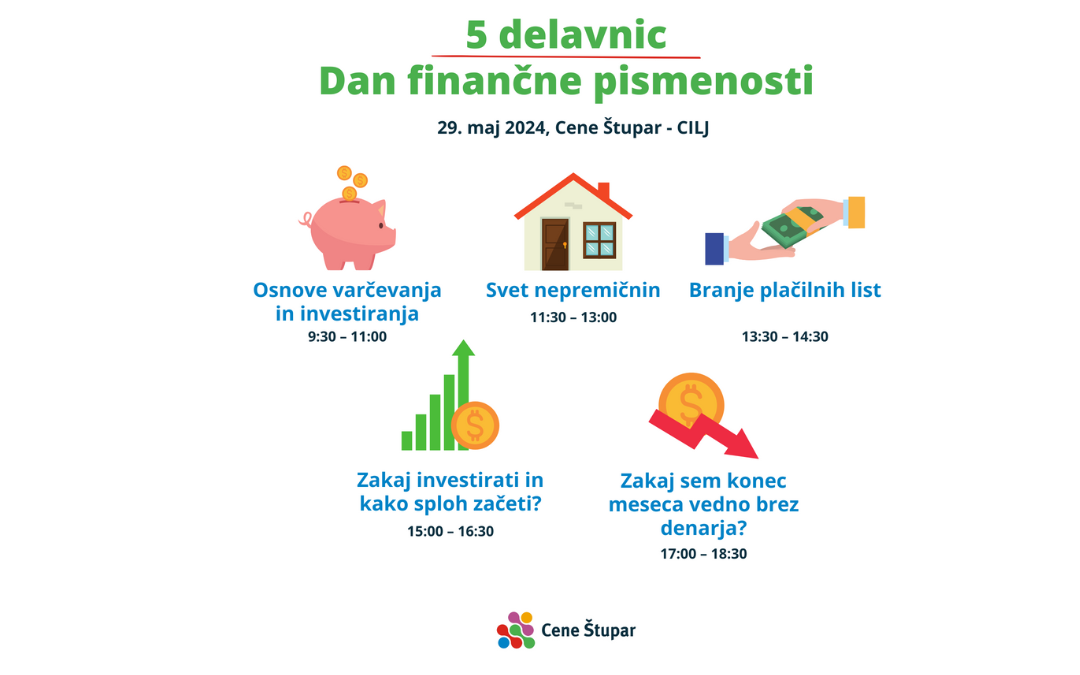 5 delavnic
Dan finančne pismenosti

29. maj 2024, Cene Štupar - CILJ

Osnove varčevanja in investiranja
9:30 – 11:00

Svet nepremičnin
11:30 – 13:00

Branje plačilnih list
13:30 – 14:30

Zakaj investirati in kako sploh začeti?
15:00 – 16:30

Zakaj sem konec meseca vedno brez denarja?
17:00 – 18:30

Cene Štupar